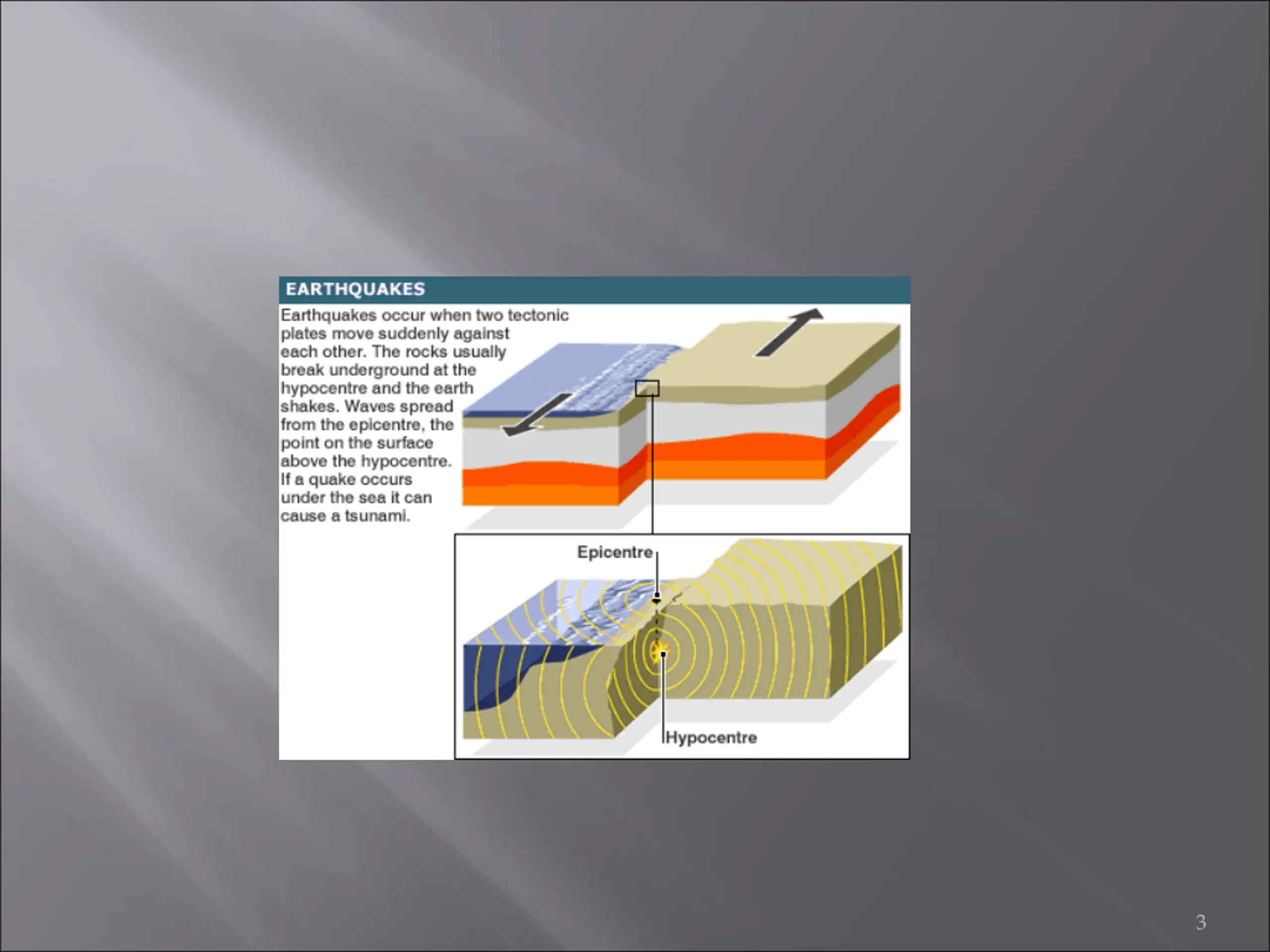 EARTHQUAKES

Earthquakes occur when two tectonic plates move suddenly against each other. The rocks usually break underground at the hypocentre and the earth shakes. Waves spread from the epicentre, the point on the surface above the hypocentre. If a quake occurs under the sea it can cause a tsunami.

Epicentre

Hypocentre

3